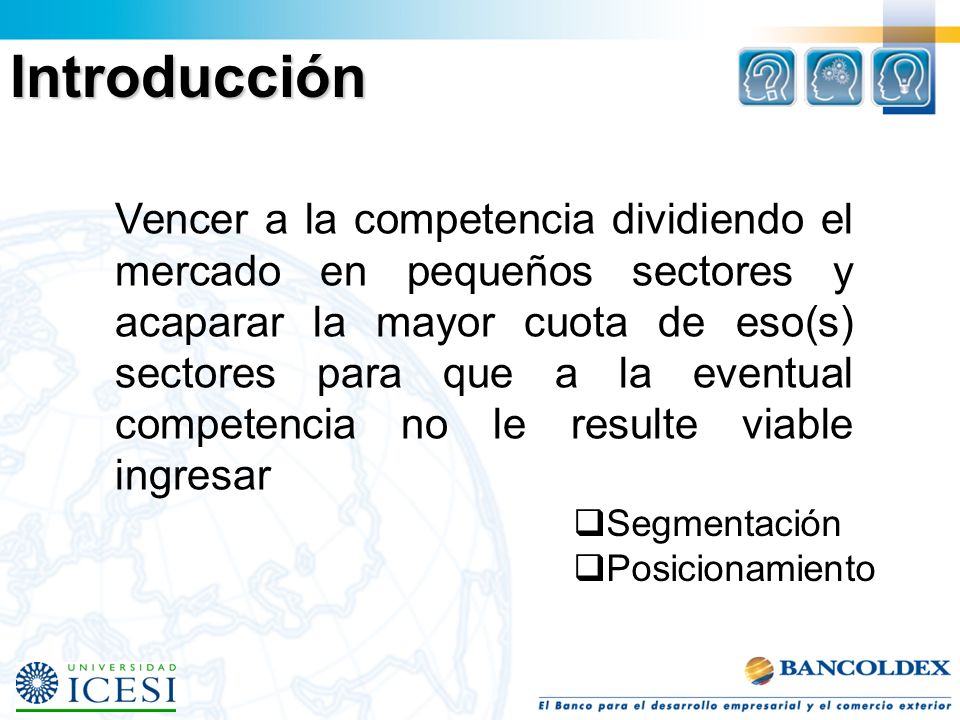 Introducción

Vencer a la competencia dividiendo el mercado en pequeños sectores y acaparar la mayor cuota de eso(s) sectores para que a la eventual competencia no le resulte viable ingresar

❑Segmentación
❑Posicionamiento

UNIVERSIDAD ICESI

BANCOLDEX
El Banco para el desarrollo empresarial y el comercio exterior